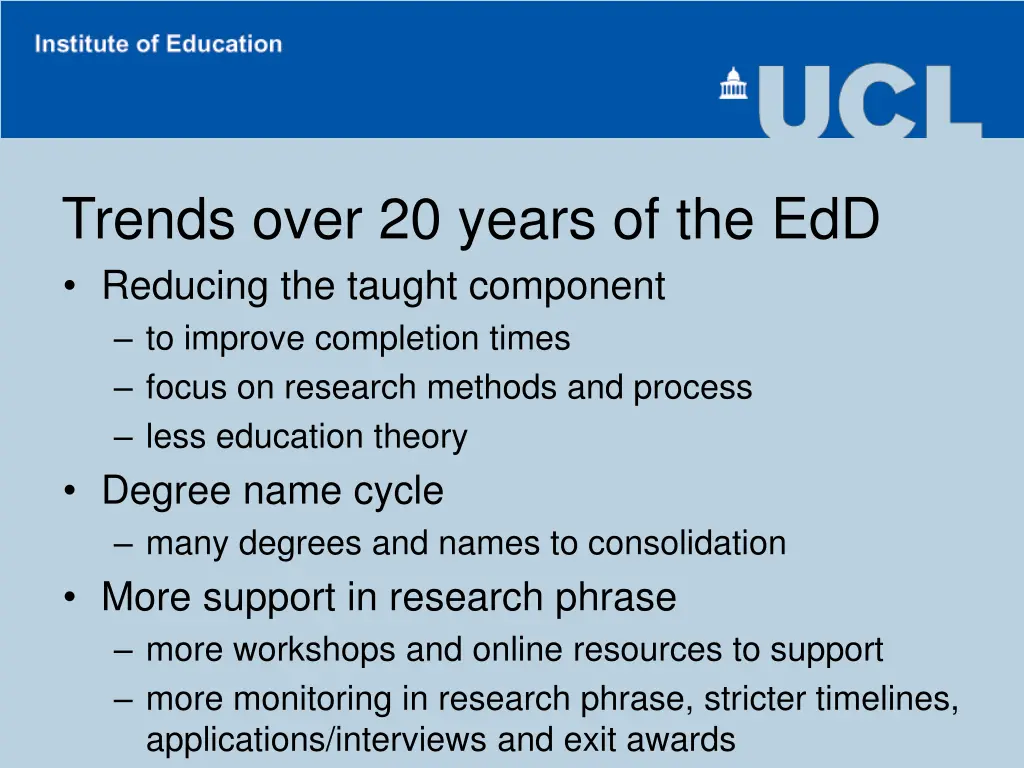 Institute of Education

UCL

Trends over 20 years of the EdD

• Reducing the taught component
  – to improve completion times
  – focus on research methods and process
  – less education theory
• Degree name cycle
  – many degrees and names to consolidation
• More support in research phrase
  – more workshops and online resources to support
  – more monitoring in research phrase, stricter timelines, applications/interviews and exit awards